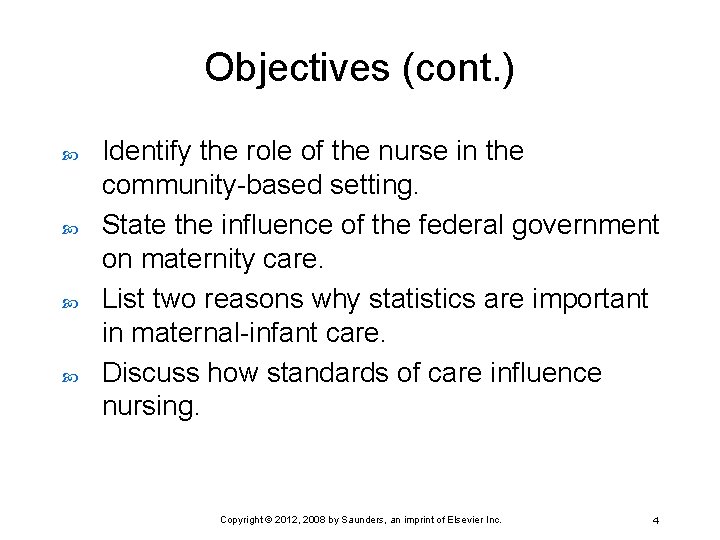 Objectives (cont.)

Identify the role of the nurse in the community-based setting.

State the influence of the federal government on maternity care.

List two reasons why statistics are important in maternal-infant care.

Discuss how standards of care influence nursing.

Copyright © 2012, 2008 by Saunders, an imprint of Elsevier Inc.

4